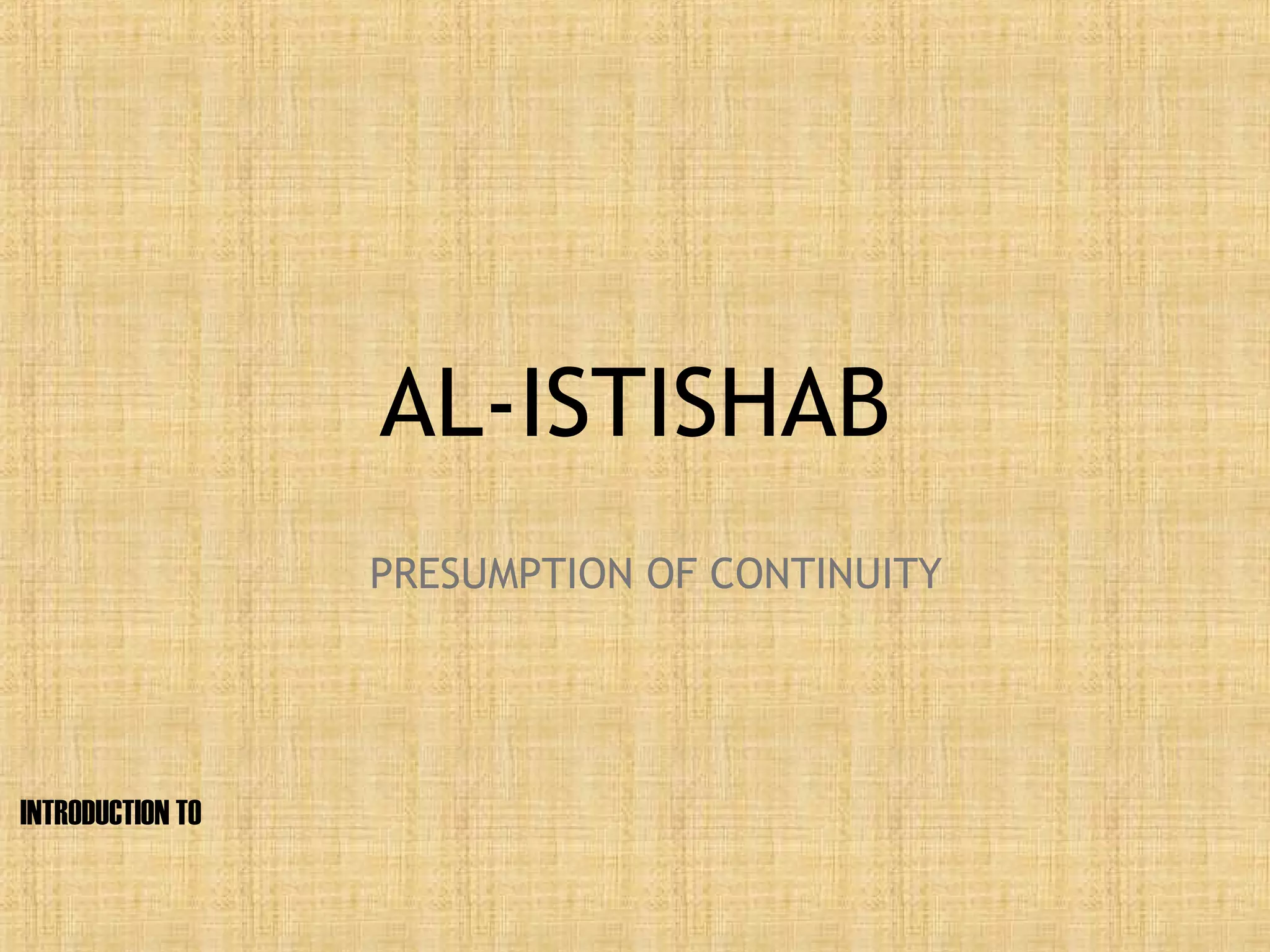 AL-ISTISHAB

PRESUMPTION OF CONTINUITY

INTRODUCTION TO